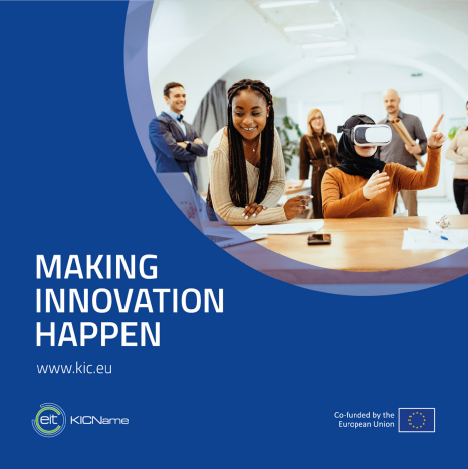 MAKING INNOVATION HAPPEN

www.kic.eu

eit KICName

Co-funded by the European Union